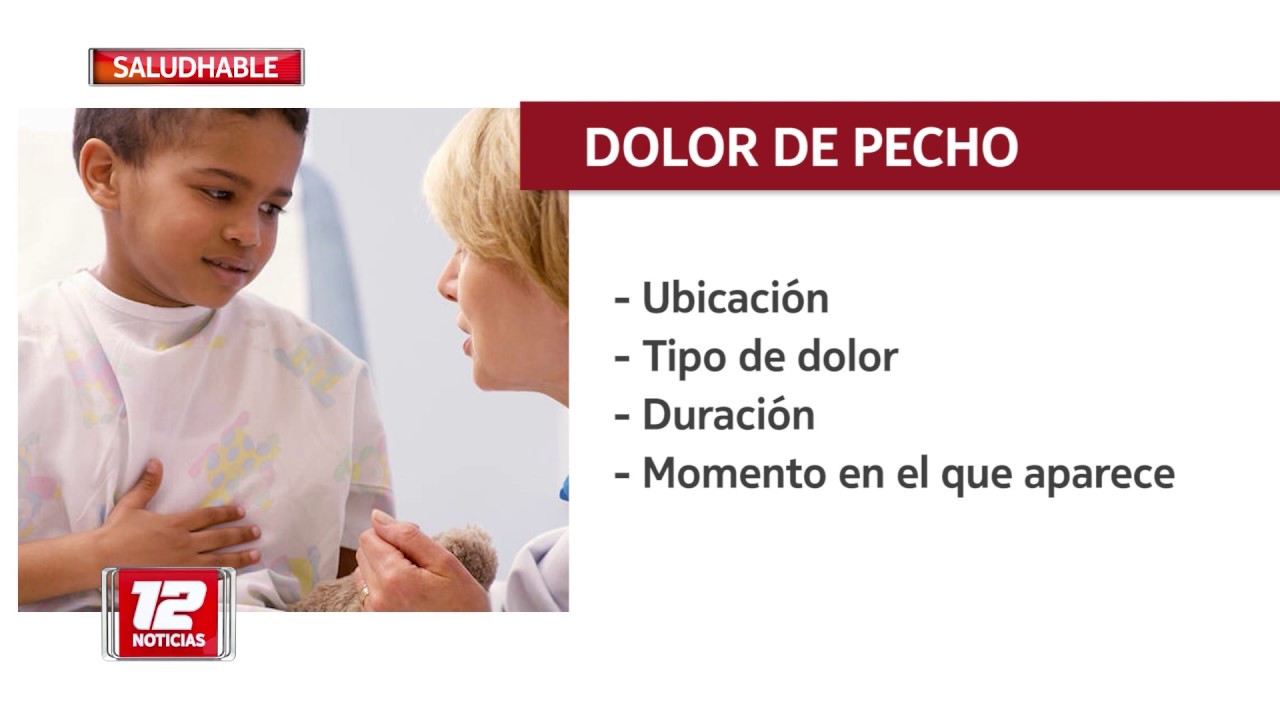 SALUDHABLE

DOLOR DE PECHO

- Ubicación
- Tipo de dolor
- Duración
- Momento en el que aparece

12
NOTICIAS